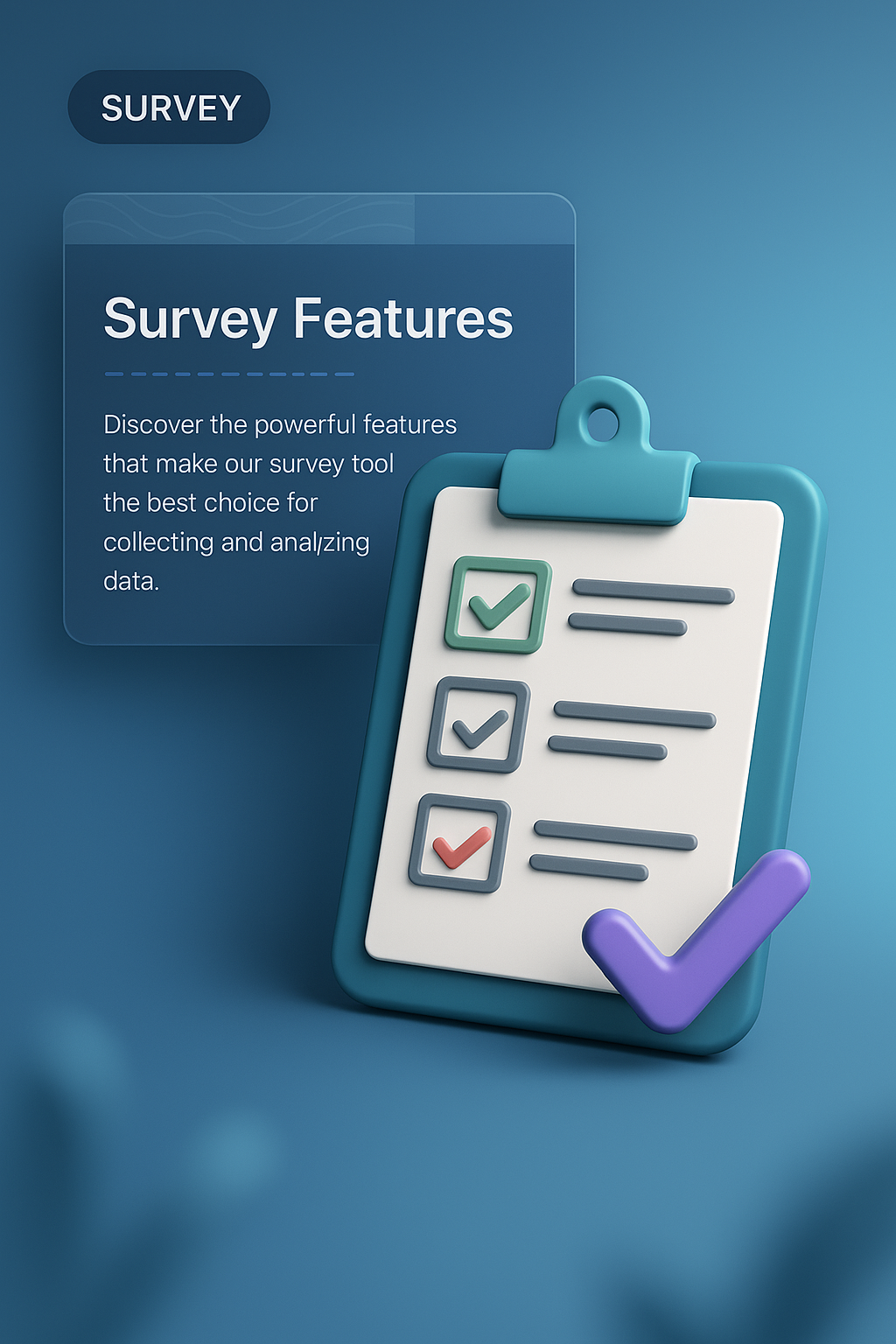 SURVEY

Survey Features

Discover the powerful features that make our survey tool the best choice for collecting and analyzing data.